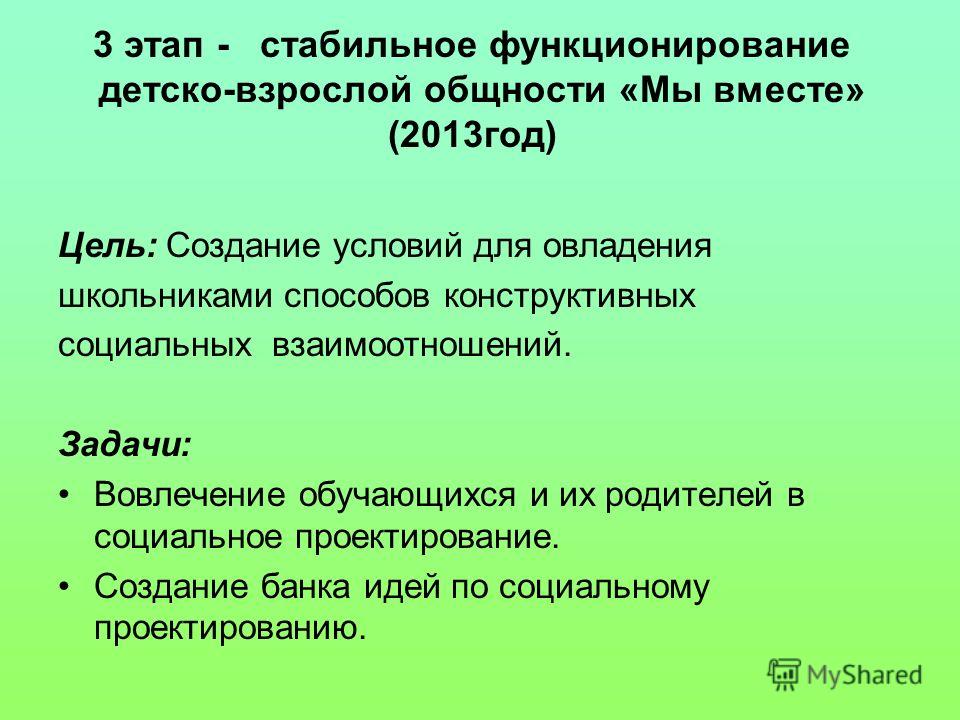 3 этап - стабильное функционирование детско-взрослой общности «Мы вместе» (2013год)

Цель: Создание условий для овладения школьниками способов конструктивных социальных взаимоотношений.

Задачи:

• Вовлечение обучающихся и их родителей в социальное проектирование.
• Создание банка идей по социальному проектированию.

MyShared